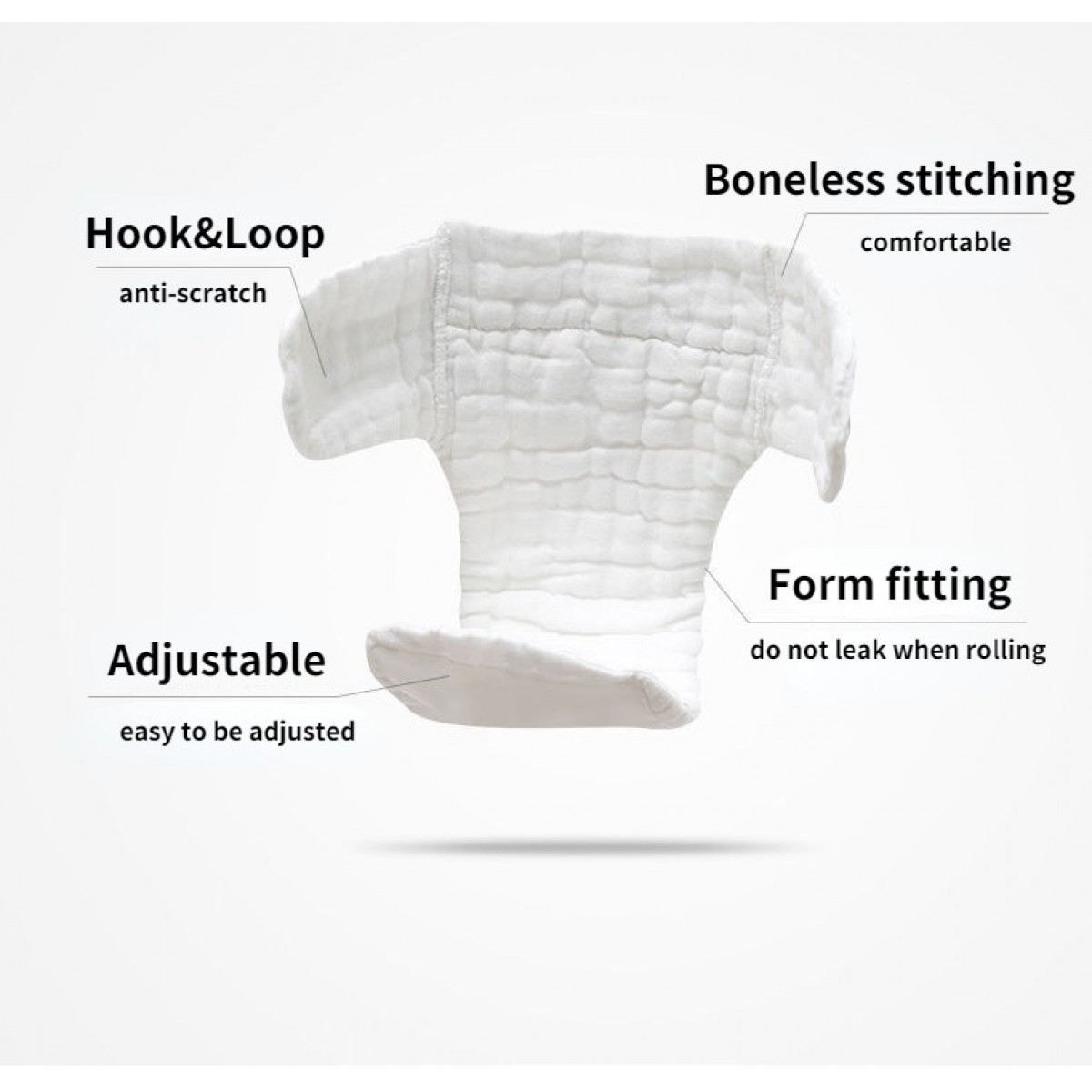 Boneless stitching

comfortable

Hook&Loop

anti-scratch

Form fitting

do not leak when rolling

Adjustable

easy to be adjusted